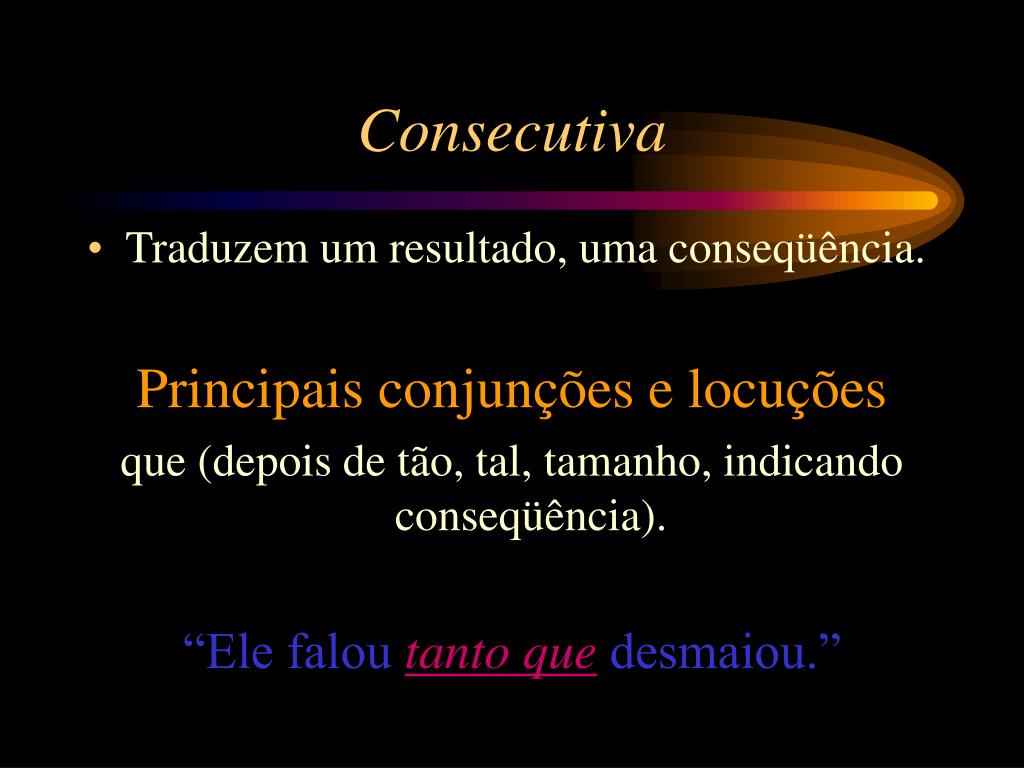 Consecutiva

• Traduzem um resultado, uma conseqüência.

Principais conjunções e locuções

que (depois de tão, tal, tamanho, indicando conseqüência).

“Ele falou tanto que desmaiou.”